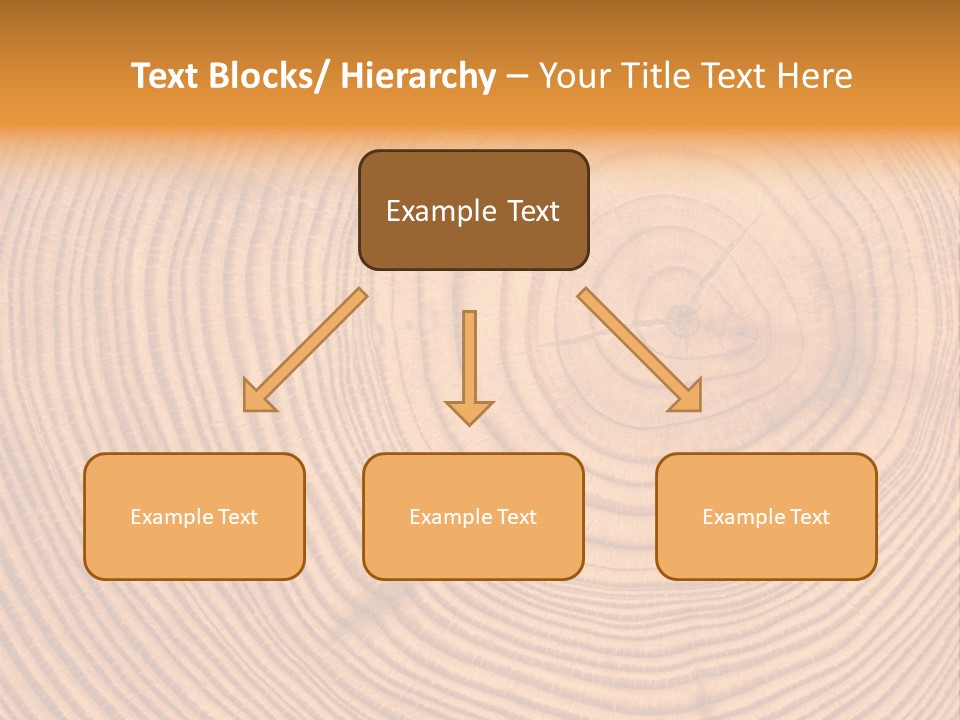 Text Blocks/ Hierarchy – Your Title Text Here

Example Text

Example Text

Example Text

Example Text